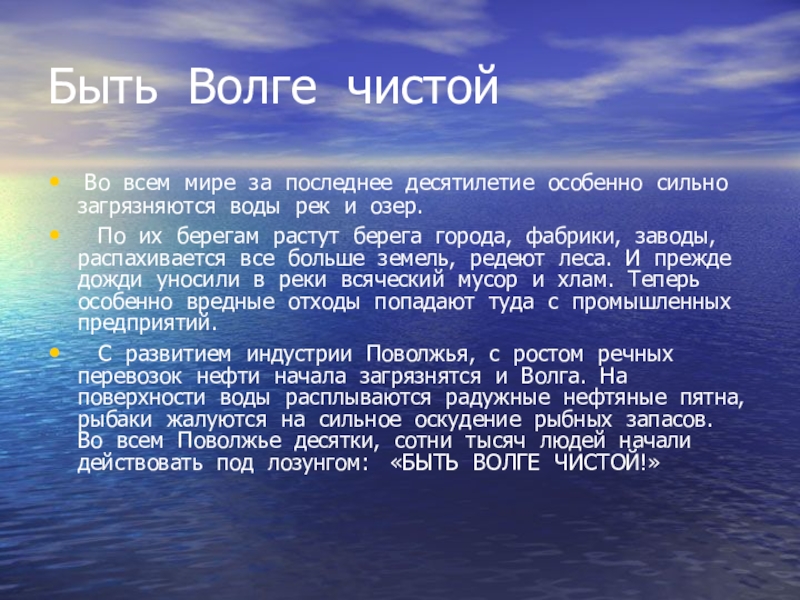 Быть Волге чистой

• Во всем мире за последнее десятилетие особенно сильно загрязняются воды рек и озер.

• По их берегам растут берега города, фабрики, заводы, распахивается все больше земель, редеют леса. И прежде дожди уносили в реки всяческий мусор и хлам. Теперь особенно вредные отходы попадают туда с промышленных предприятий.

• С развитием индустрии Поволжья, с ростом речных перевозок нефти начала загрязнятся и Волга. На поверхности воды расплываются радужные нефтяные пятна, рыбаки жалуются на сильное оскудение рыбных запасов. Во всем Поволжье десятки, сотни тысяч людей начали действовать под лозунгом: «БЫТЬ ВОЛГЕ ЧИСТОЙ!»